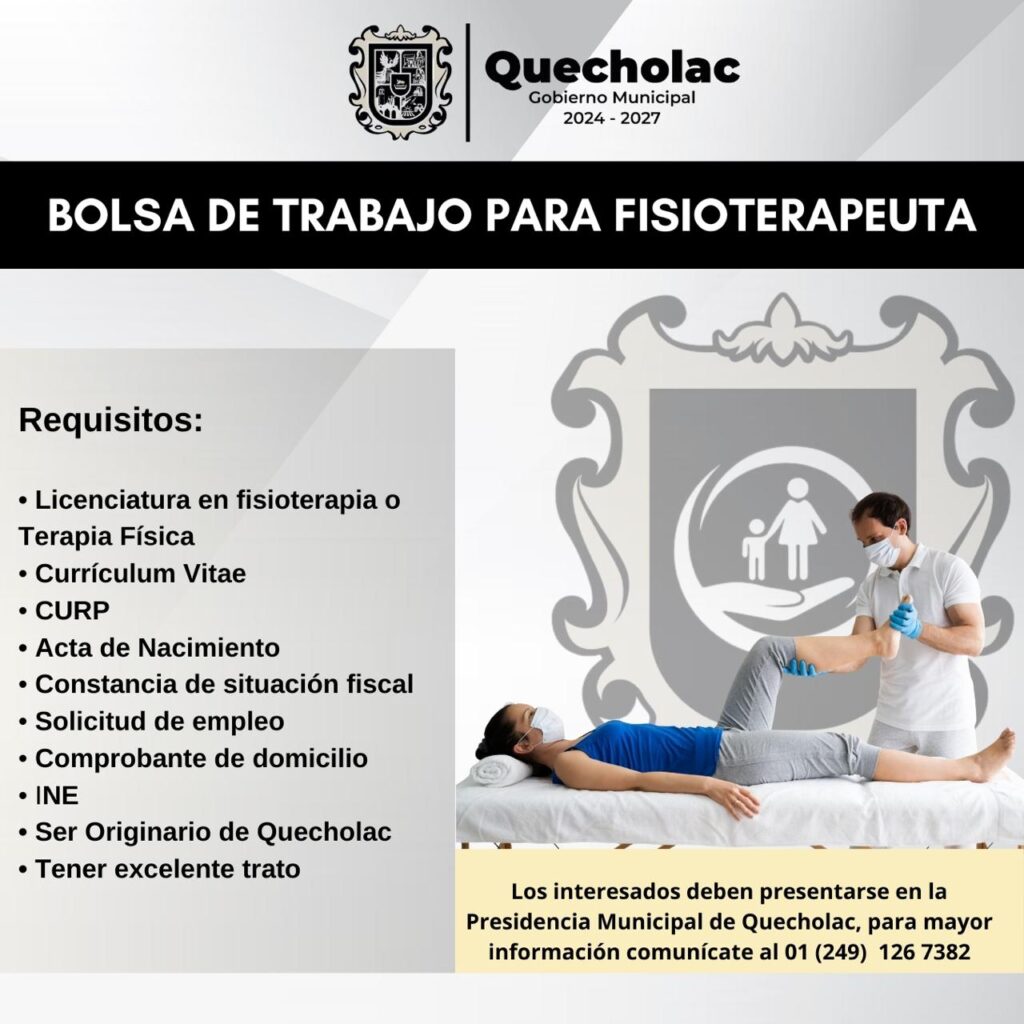 Quecholac
Gobierno Municipal
2024 - 2027

BOLSA DE TRABAJO PARA FISIOTERAPEUTA

Requisitos:

• Licenciatura en fisioterapia o Terapia Física
• Currículum Vitae
• CURP
• Acta de Nacimiento
• Constancia de situación fiscal
• Solicitud de empleo
• Comprobante de domicilio
• INE
• Ser Originario de Quecholac
• Tener excelente trato

Los interesados deben presentarse en la Presidencia Municipal de Quecholac, para mayor información comunícate al 01 (249) 126 7382